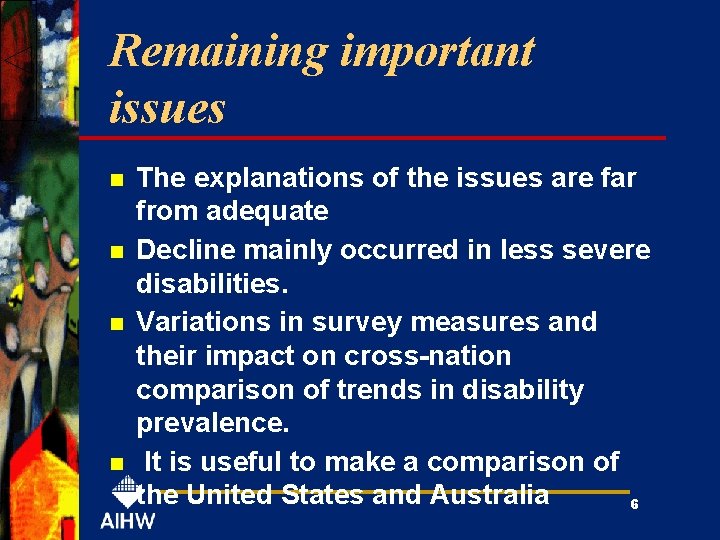 Remaining important issues

- The explanations of the issues are far from adequate
- Decline mainly occurred in less severe disabilities.
- Variations in survey measures and their impact on cross-nation comparison of trends in disability prevalence.
- It is useful to make a comparison of the United States and Australia

AIHW

6